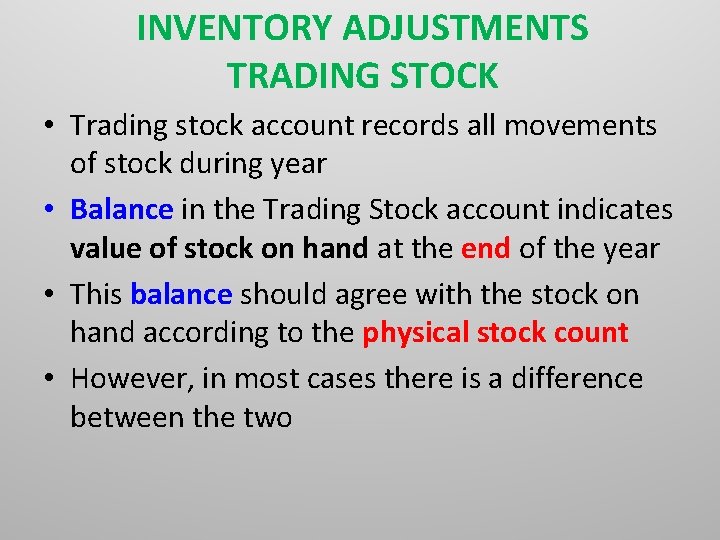 INVENTORY ADJUSTMENTS
TRADING STOCK

• Trading stock account records all movements of stock during year

• Balance in the Trading Stock account indicates value of stock on hand at the end of the year

• This balance should agree with the stock on hand according to the physical stock count

• However, in most cases there is a difference between the two